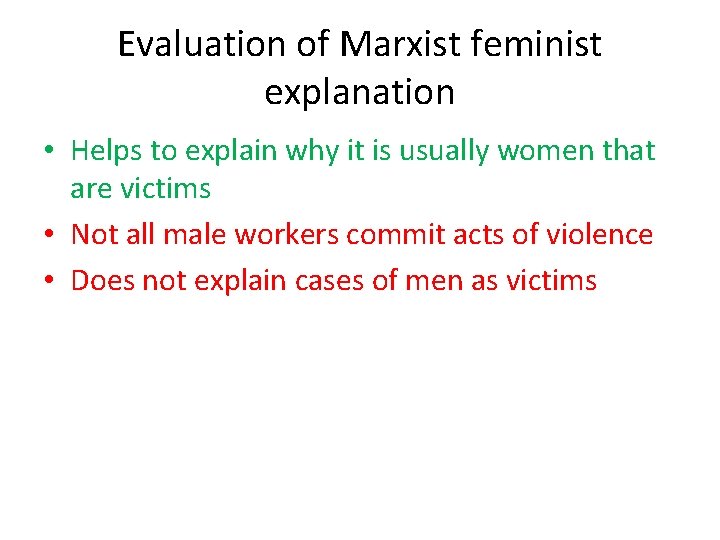 Evaluation of Marxist feminist explanation

• Helps to explain why it is usually women that are victims
• Not all male workers commit acts of violence
• Does not explain cases of men as victims